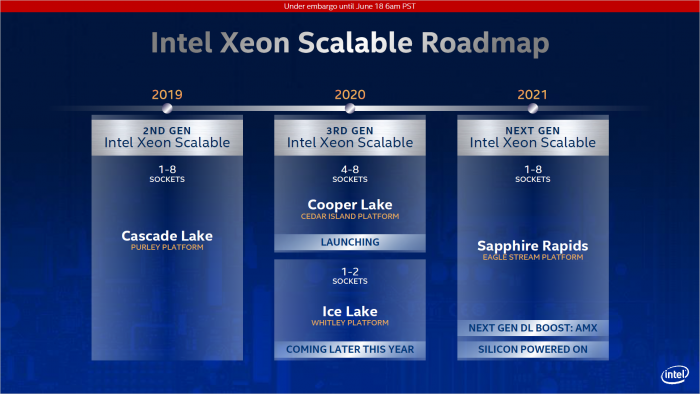 Under embargo until June 18 6am PST

Intel Xeon Scalable Roadmap

2019

2ND GEN
Intel Xeon Scalable

1-8
SOCKETS

Cascade Lake
PURLEY PLATFORM

2020

3RD GEN
Intel Xeon Scalable

4-8
SOCKETS

Cooper Lake
CEDAR ISLAND PLATFORM

LAUNCHING

1-2
SOCKETS

Ice Lake
WHITLEY PLATFORM

COMING LATER THIS YEAR

2021

NEXT GEN
Intel Xeon Scalable

1-8
SOCKETS

Sapphire Rapids
EAGLE STREAM PLATFORM

NEXT GEN DL BOOST: AMX

SILICON POWERED ON

intel